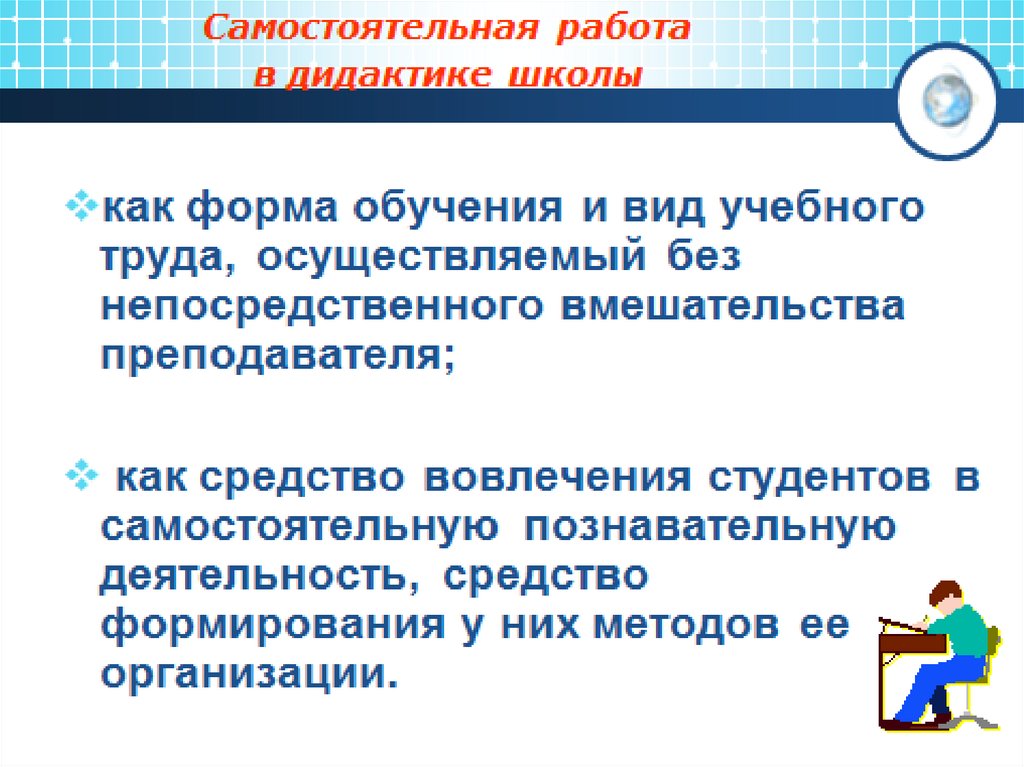 Самостоятельная работа в дидактике школы

❖как форма обучения и вид учебного труда, осуществляемый без непосредственного вмешательства преподавателя;

❖ как средство вовлечения студентов в самостоятельную познавательную деятельность, средство формирования у них методов ее организации.